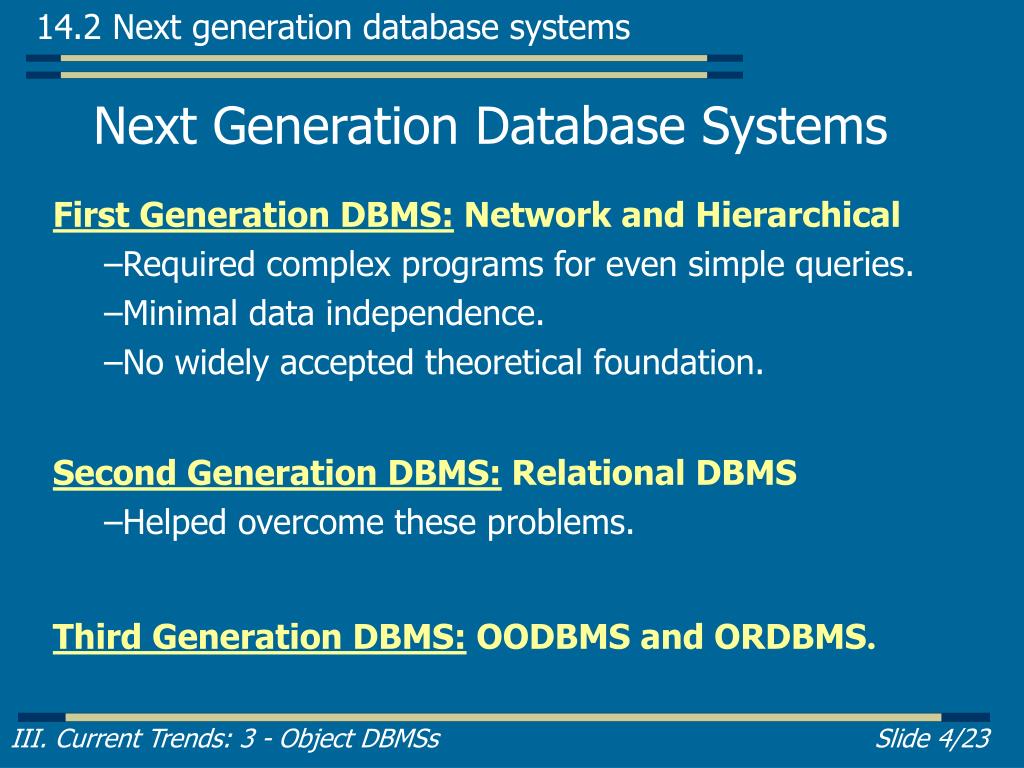 14.2 Next generation database systems

Next Generation Database Systems

First Generation DBMS: Network and Hierarchical

–Required complex programs for even simple queries.

–Minimal data independence.

–No widely accepted theoretical foundation.

Second Generation DBMS: Relational DBMS

–Helped overcome these problems.

Third Generation DBMS: OODBMS and ORDBMS.

III. Current Trends: 3 - Object DBMSs

Slide 4/23